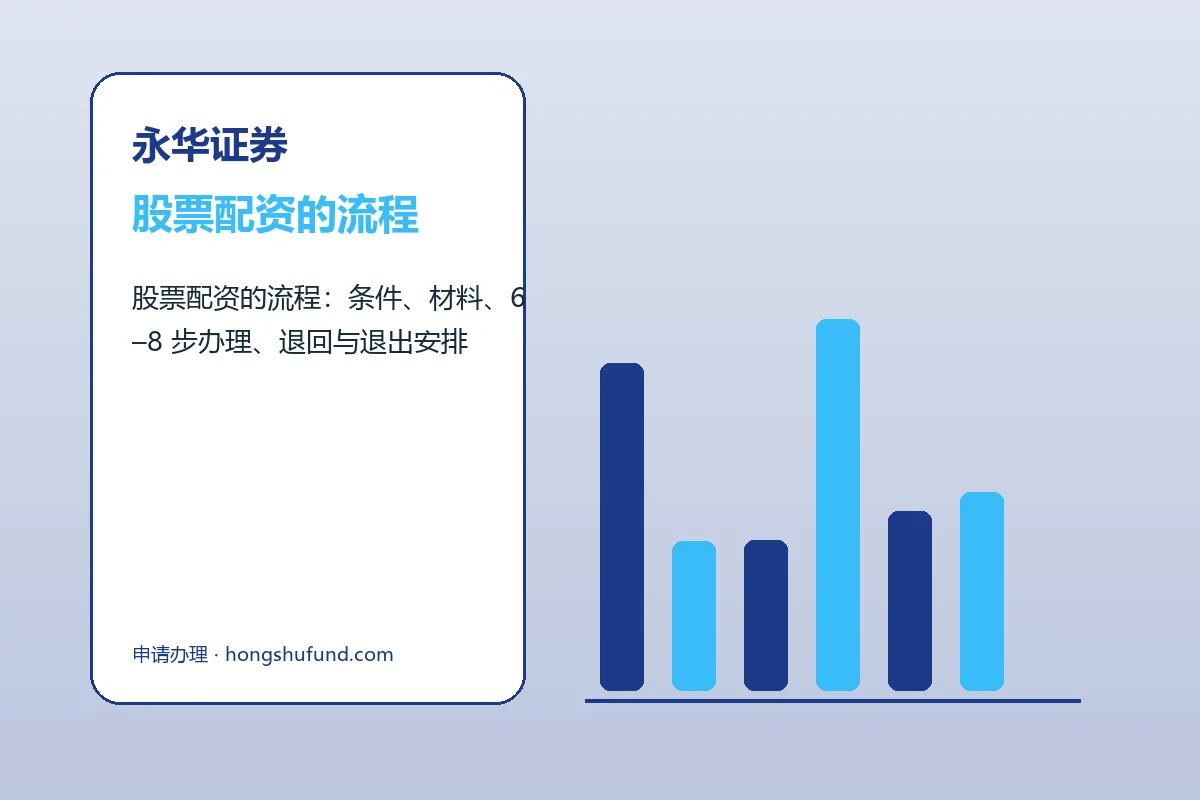 永华证券

股票配资的流程

股票配资的流程：条件、材料、6–8 步办理、退回与退出安排

申请办理 · hongshufund.com